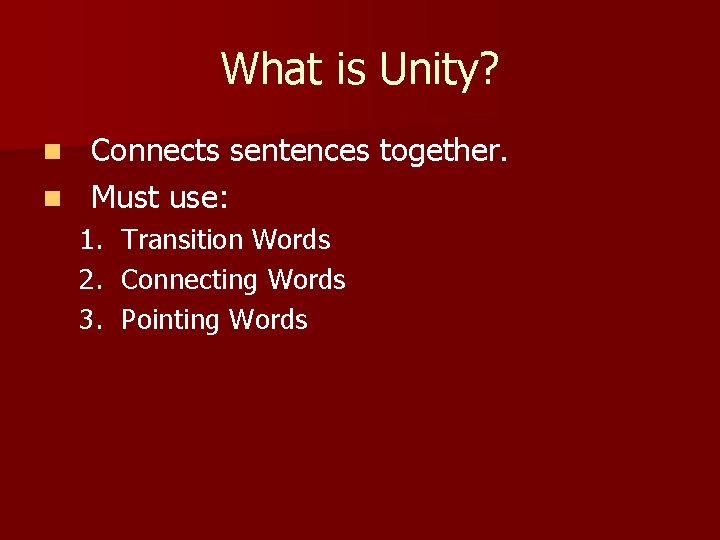 What is Unity?

- Connects sentences together.
- Must use:

1. Transition Words
2. Connecting Words
3. Pointing Words